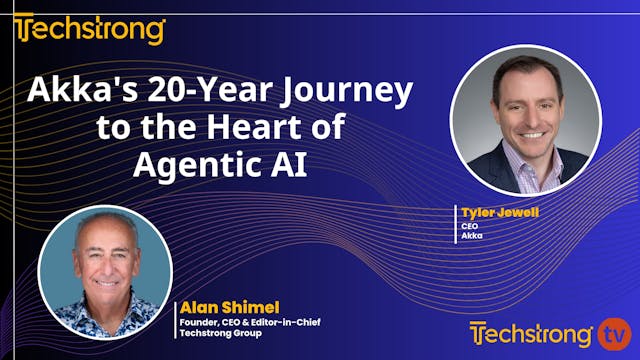 Techstrong

Akka's 20-Year Journey to the Heart of Agentic AI

Tyler Jewell
CEO
Akka

Alan Shimel
Founder, CEO & Editor-in-Chief
Techstrong Group

Techstrong tv